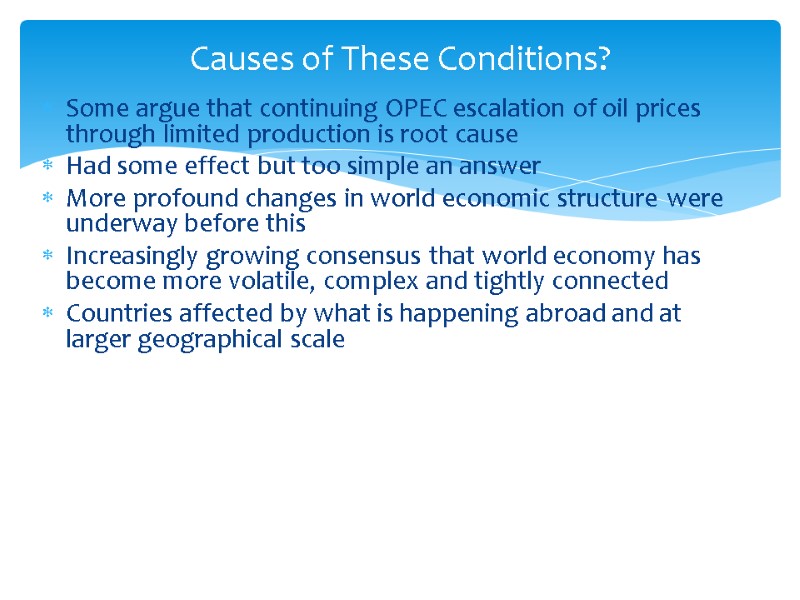 Causes of These Conditions?

* Some argue that continuing OPEC escalation of oil prices through limited production is root cause
* Had some effect but too simple an answer
* More profound changes in world economic structure were underway before this
* Increasingly growing consensus that world economy has become more volatile, complex and tightly connected
* Countries affected by what is happening abroad and at larger geographical scale